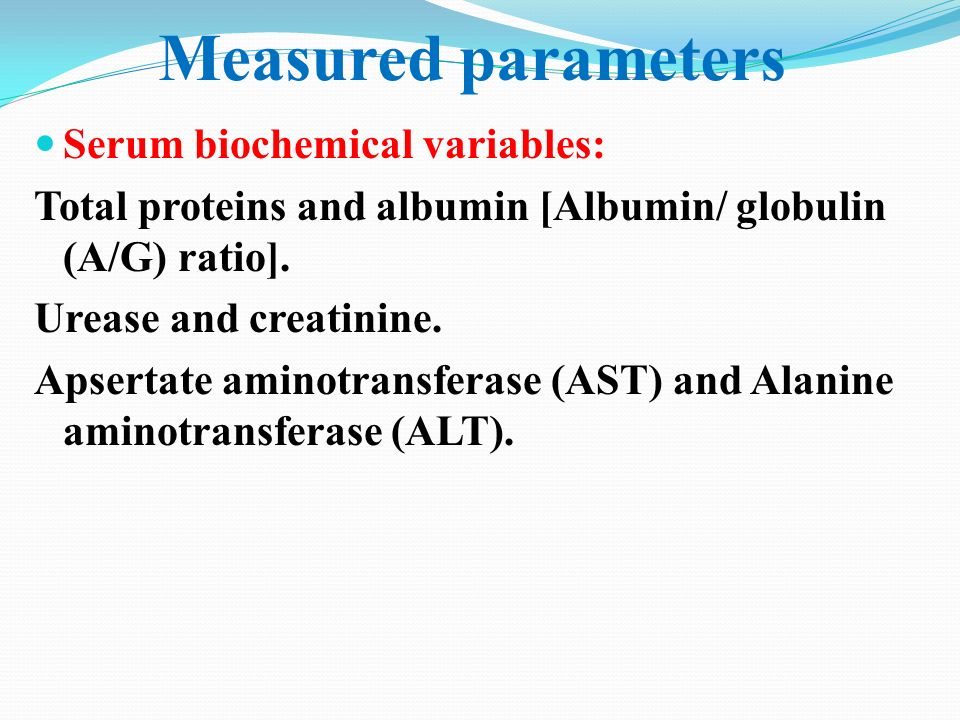 Measured parameters

Serum biochemical variables:

Total proteins and albumin [Albumin/ globulin (A/G) ratio].

Urease and creatinine.

Apsertate aminotransferase (AST) and Alanine aminotransferase (ALT).